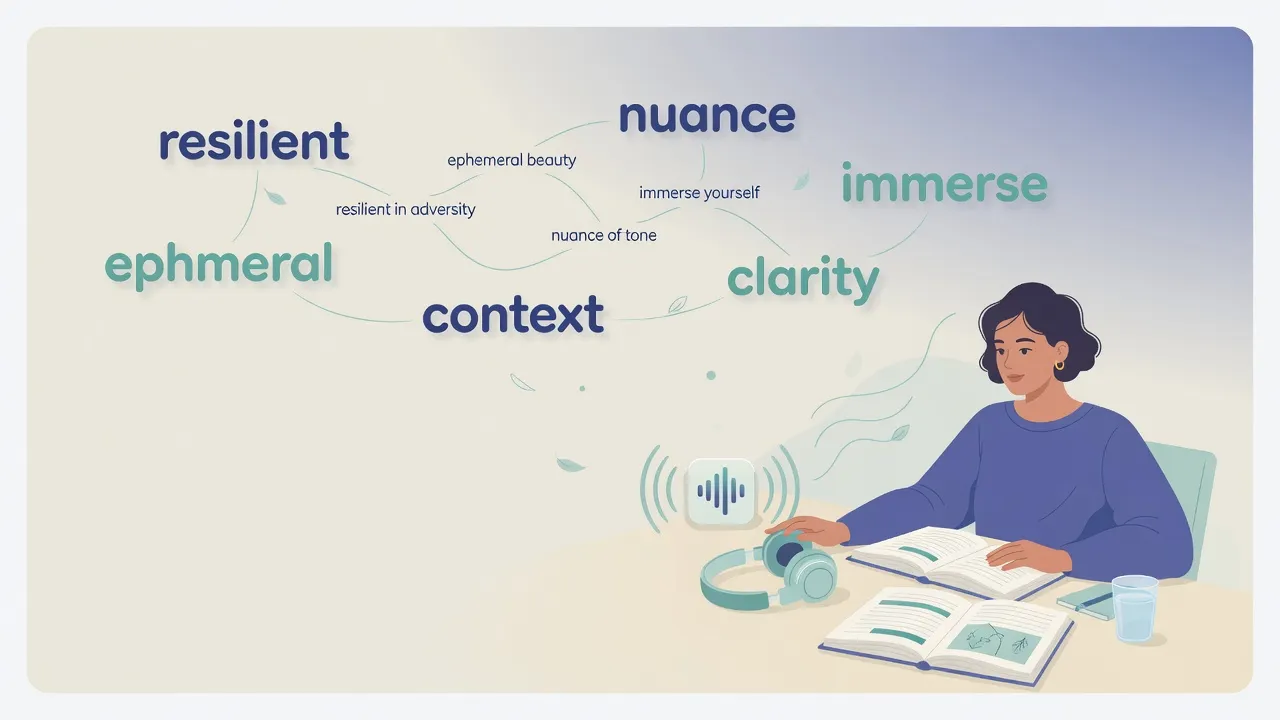 resilient

nuance

ephemeral beauty

immerse yourself

immerse

resilient in adversity

nuance of tone

ephmeral

clarity

context